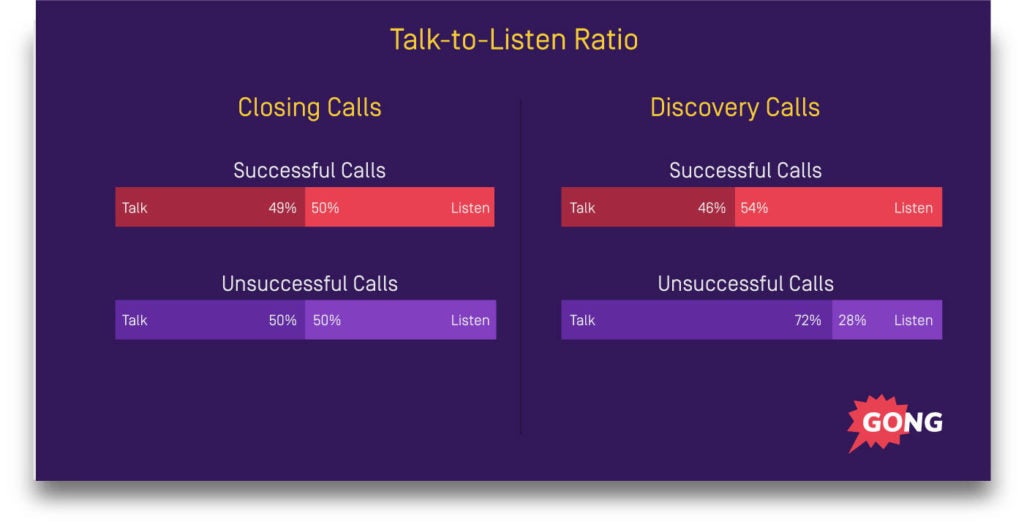 Talk-to-Listen Ratio

Closing Calls

Successful Calls

Talk 49% 50% Listen

Unsuccessful Calls

Talk 50% 50% Listen

Discovery Calls

Successful Calls

Talk 46% 54% Listen

Unsuccessful Calls

Talk 72% 28% Listen

GONG